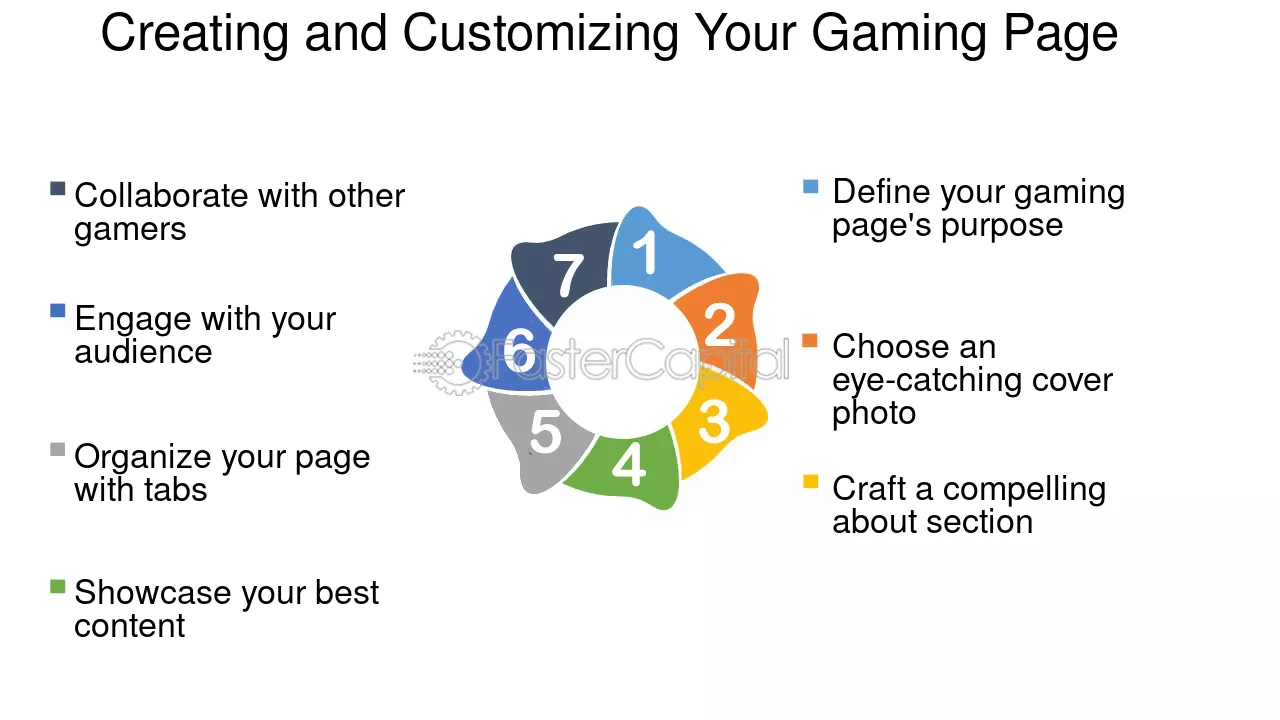 Creating and Customizing Your Gaming Page

Collaborate with other gamers

Engage with your audience

Organize your page with tabs

Showcase your best content

7 1 2 6 FasterCapital 3 5 4

Define your gaming page's purpose

Choose an eye-catching cover photo

Craft a compelling about section